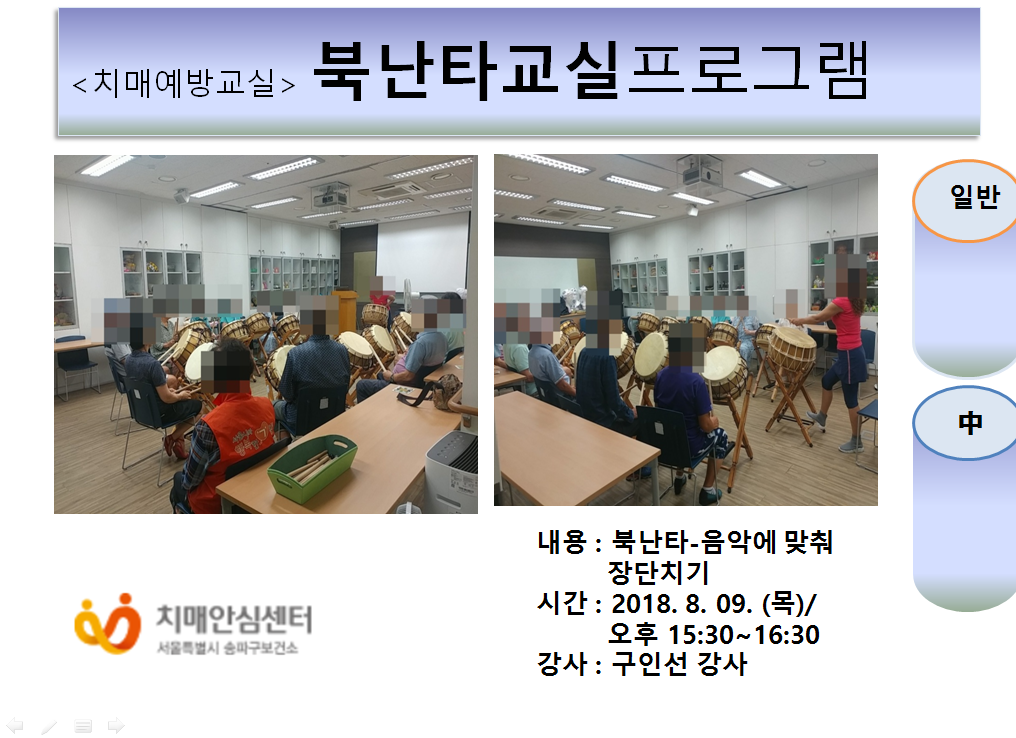 <치매예방교실> 북난타교실프로그램

일반

中

내용 : 북난타-음악에 맞춰 장단치기
시간 : 2018. 8. 09. (목)/ 오후 15:30~16:30
강사 : 구인선 강사

치매안심센터
서울특별시 송파구보건소